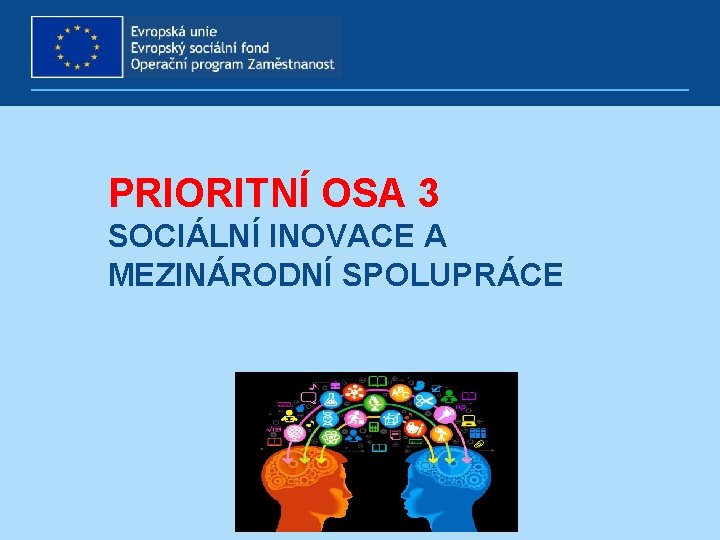 Evropská unie
Evropský sociální fond
Operační program Zaměstnanost

PRIORITNÍ OSA 3
SOCIÁLNÍ INOVACE A MEZINÁRODNÍ SPOLUPRÁCE